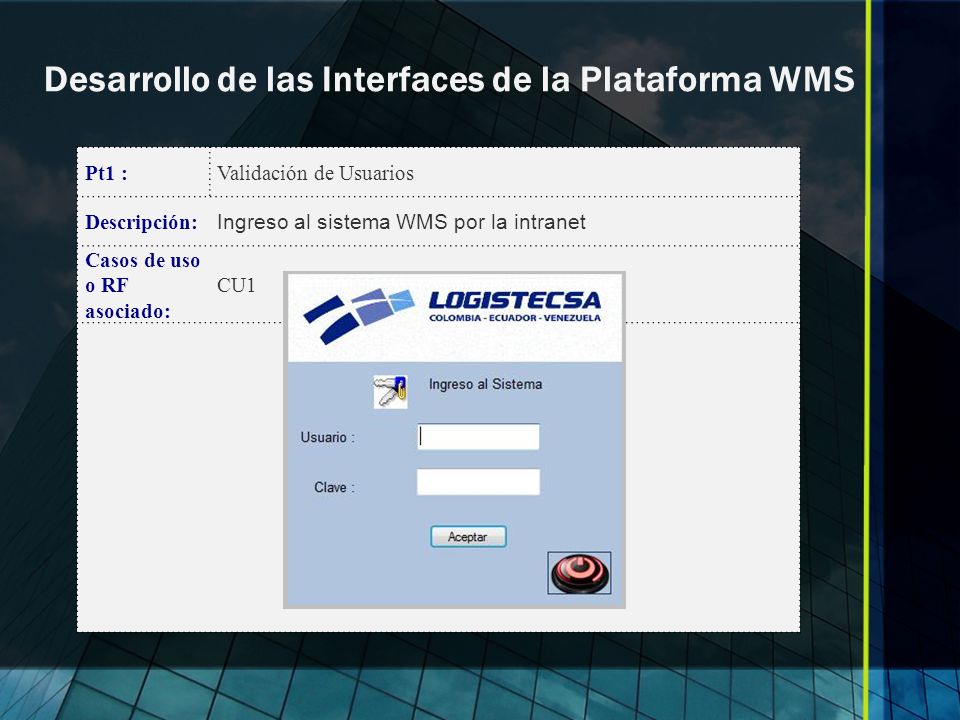 Desarrollo de las Interfaces de la Plataforma WMS

| Pt1 : | Validación de Usuarios |
|---|---|
| Descripción: | Ingreso al sistema WMS por la intranet |
| Casos de uso o RF asociado: | CU1 |

LOGISTECSA
COLOMBIA - ECUADOR - VENEZUELA

Ingreso al Sistema

Usuario :

Clave :

Aceptar